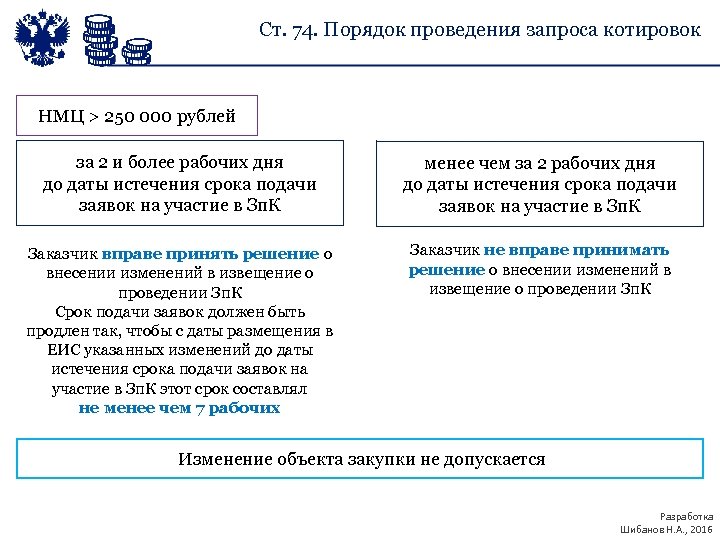 Ст. 74. Порядок проведения запроса котировок

НМЦ > 250 000 рублей

за 2 и более рабочих дня до даты истечения срока подачи заявок на участие в ЗпК

Заказчик вправе принять решение о внесении изменений в извещение о проведении ЗпК
Срок подачи заявок должен быть продлен так, чтобы с даты размещения в ЕИС указанных изменений до даты истечения срока подачи заявок на участие в ЗпК этот срок составлял не менее чем 7 рабочих

менее чем за 2 рабочих дня до даты истечения срока подачи заявок на участие в ЗпК

Заказчик не вправе принимать решение о внесении изменений в извещение о проведении ЗпК

Изменение объекта закупки не допускается

Разработка
Шибанов Н.А., 2016